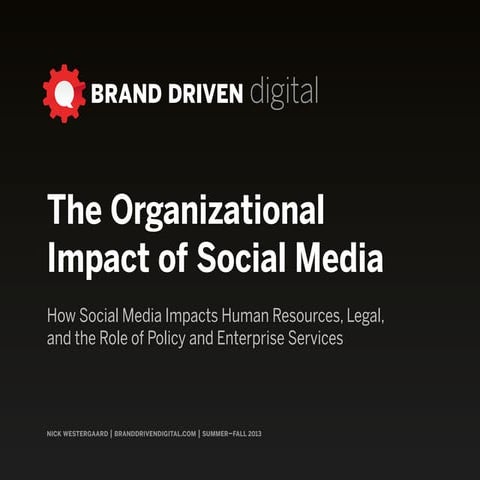 BRAND DRIVEN digital

The Organizational Impact of Social Media

How Social Media Impacts Human Resources, Legal, and the Role of Policy and Enterprise Services

NICK WESTERGAARD | BRANDDRIVENDIGITAL.COM | SUMMER–FALL 2013